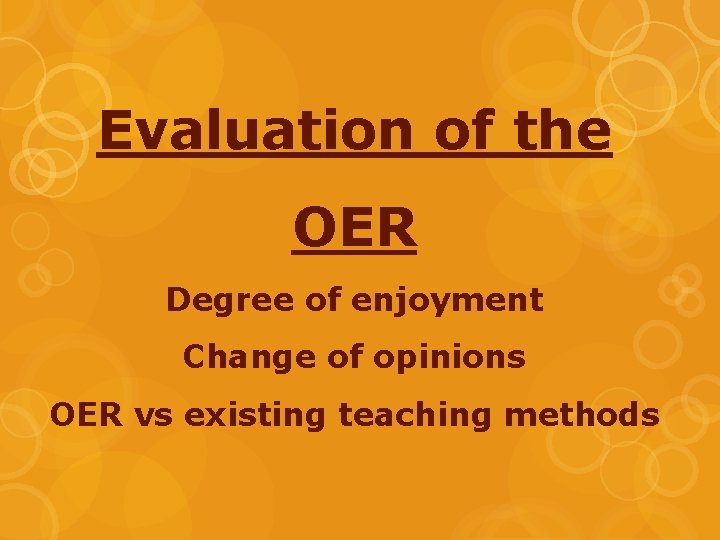 Evaluation of the OER

Degree of enjoyment

Change of opinions

OER vs existing teaching methods